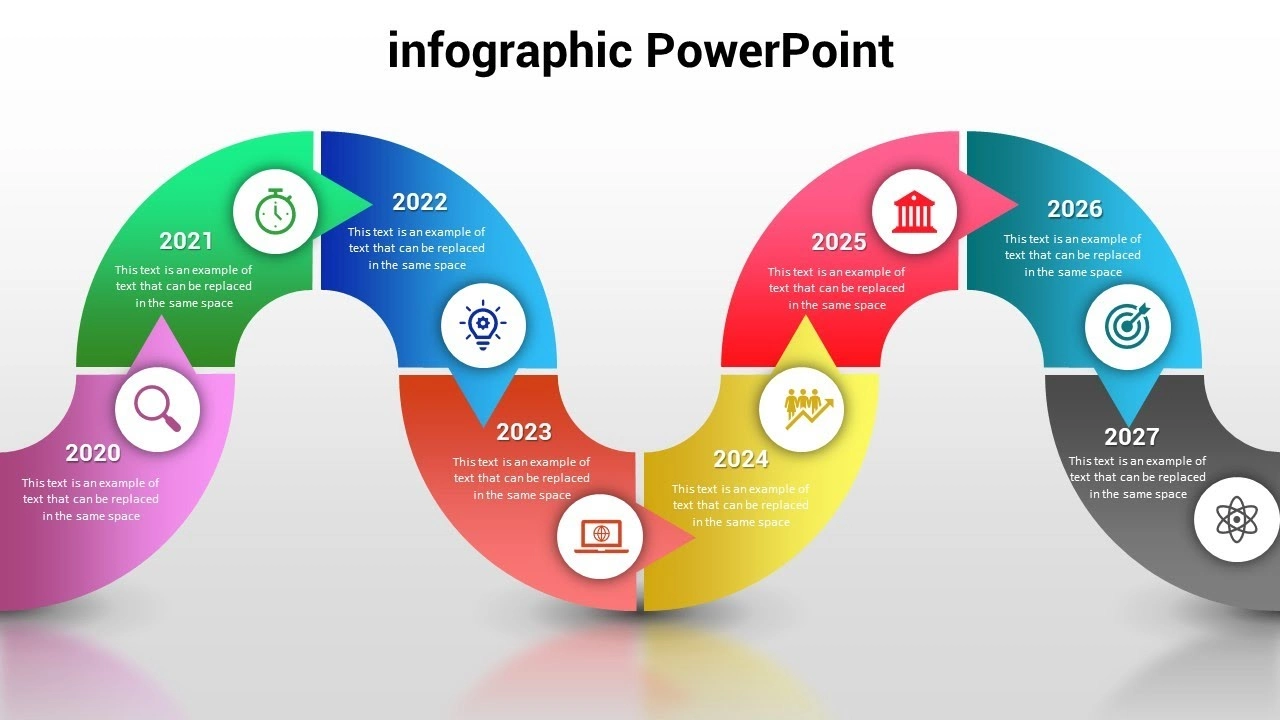 infographic PowerPoint

2020
This text is an example of text that can be replaced in the same space

2021
This text is an example of text that can be replaced in the same space

2022
This text is an example of text that can be replaced in the same space

2023
This text is an example of text that can be replaced in the same space

2024
This text is an example of text that can be replaced in the same space

2025
This text is an example of text that can be replaced in the same space

2026
This text is an example of text that can be replaced in the same space

2027
This text is an example of text that can be replaced in the same space